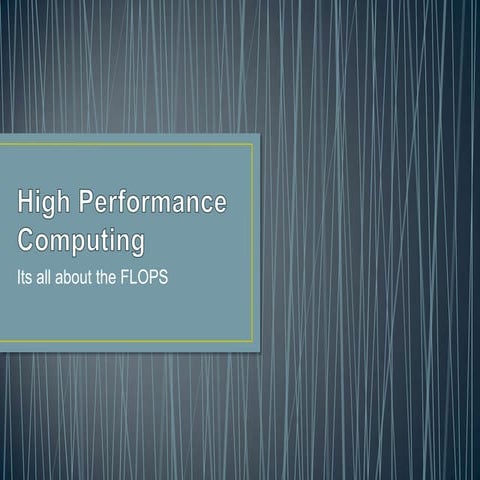 High Performance Computing

Its all about the FLOPS